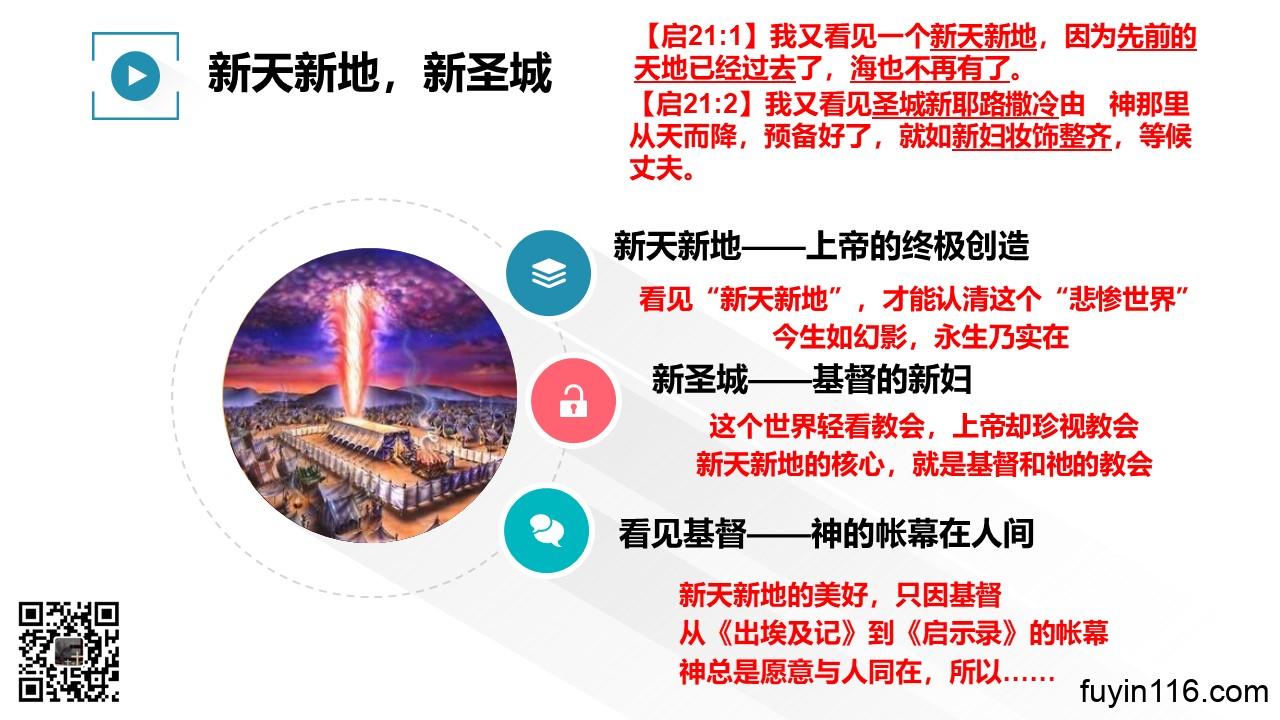 新天新地，新圣城

【启21:1】我又看见一个新天新地，因为先前的天地已经过去了，海也不再有了。
【启21:2】我又看见圣城新耶路撒冷由 神那里从天而降，预备好了，就如新妇妆饰整齐，等候丈夫。

新天新地——上帝的终极创造

看见“新天新地”，才能认清这个“悲惨世界”
今生如幻影，永生乃实在

新圣城——基督的新妇

这个世界轻看教会，上帝却珍视教会
新天新地的核心，就是基督和祂的教会

看见基督——神的帐幕在人间

新天新地的美好，只因基督
从《出埃及记》到《启示录》的帐幕
神总是愿意与人同在，所以……

fuyin116.com